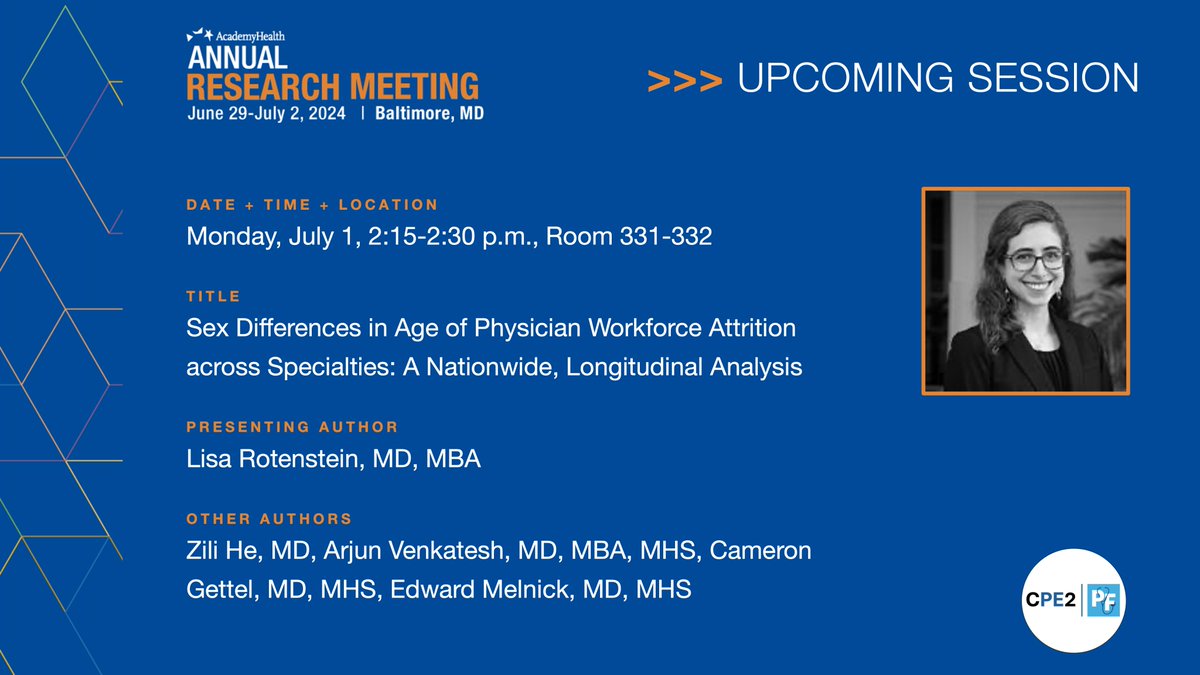 AcademyHealth
ANNUAL
RESEARCH MEETING
June 29-July 2, 2024 | Baltimore, MD

>>> UPCOMING SESSION

DATE + TIME + LOCATION
Monday, July 1, 2:15-2:30 p.m., Room 331-332

TITLE
Sex Differences in Age of Physician Workforce Attrition across Specialties: A Nationwide, Longitudinal Analysis

PRESENTING AUTHOR
Lisa Rotenstein, MD, MBA

OTHER AUTHORS
Zili He, MD, Arjun Venkatesh, MD, MBA, MHS, Cameron Gettel, MD, MHS, Edward Melnick, MD, MHS

CPE2 | PF